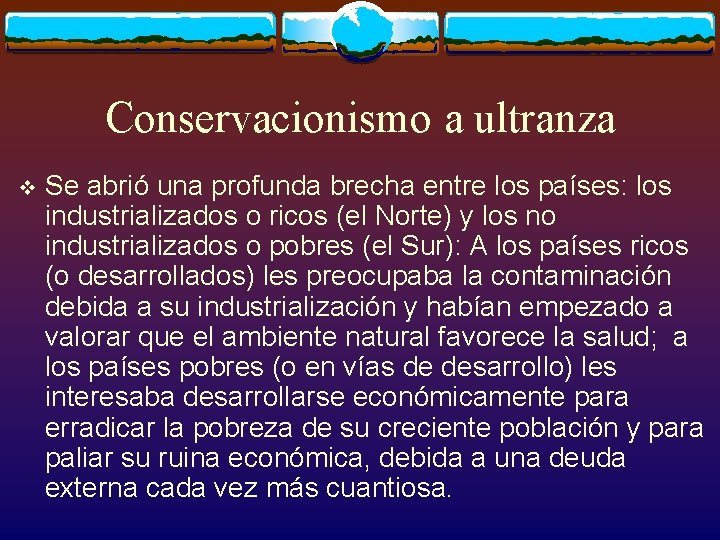 Conservacionismo a ultranza

❖ Se abrió una profunda brecha entre los países: los industrializados o ricos (el Norte) y los no industrializados o pobres (el Sur): A los países ricos (o desarrollados) les preocupaba la contaminación debida a su industrialización y habían empezado a valorar que el ambiente natural favorece la salud; a los países pobres (o en vías de desarrollo) les interesaba desarrollarse económicamente para erradicar la pobreza de su creciente población y para paliar su ruina económica, debida a una deuda externa cada vez más cuantiosa.